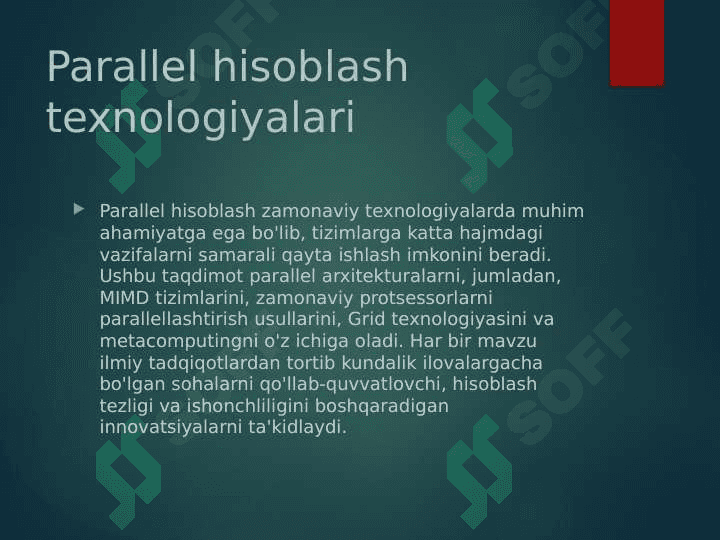 Parallel hisoblash texnologiyalari

Parallel hisoblash zamonaviy texnologiyalarda muhim ahamiyatga ega bo'lib, tizimlarga katta hajmdagi vazifalarni samarali qayta ishlash imkonini beradi. Ushbu taqdimot parallel arxitekturalarni, jumladan, MIMD tizimlarini, zamonaviy protsessorlarni parallellashtirish usullarini, Grid texnologiyasini va metacomputingni o'z ichiga oladi. Har bir mavzu ilmiy tadqiqotlardan tortib kundalik ilovalargacha bo'lgan sohalarni qo'llab-quvvatlovchi, hisoblash tezligi va ishonchliligini boshqaradigan innovatsiyalarni ta'kidlaydi.

SOFF

SOFF

SOFF